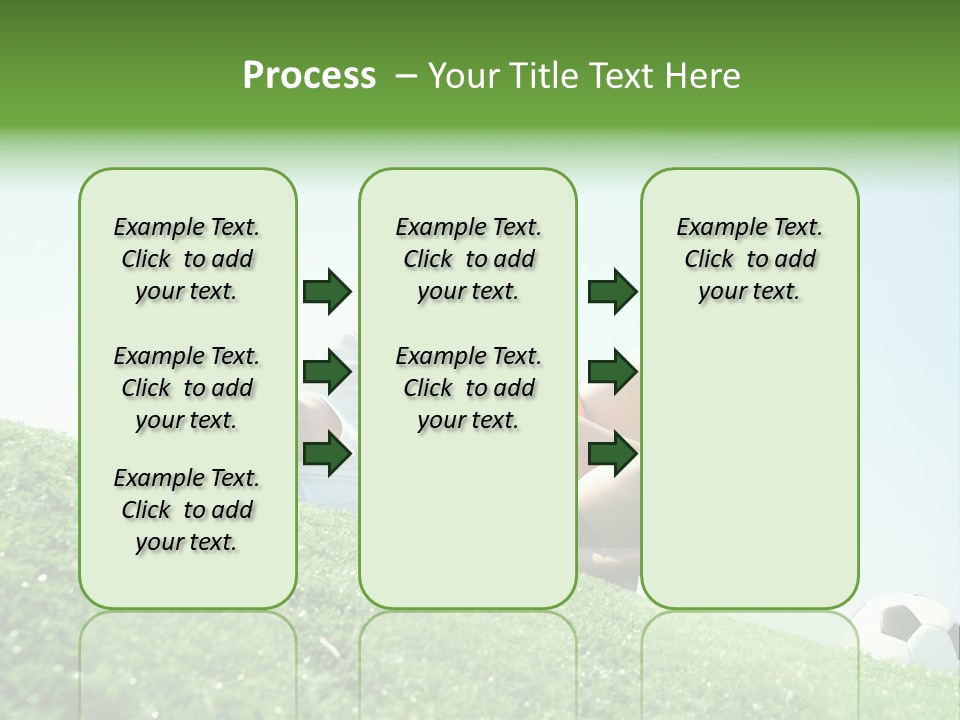 Process – Your Title Text Here

Example Text. Click to add your text.

Example Text. Click to add your text.

Example Text. Click to add your text.

Example Text. Click to add your text.

Example Text. Click to add your text.

Example Text. Click to add your text.